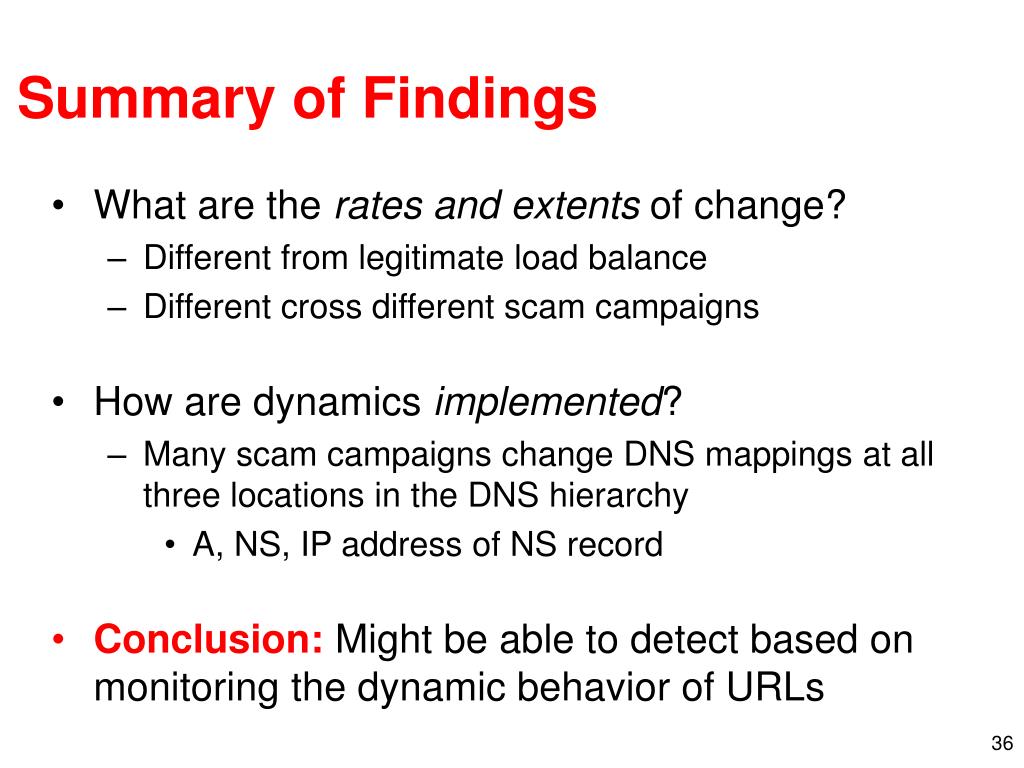 Summary of Findings

• What are the rates and extents of change?
– Different from legitimate load balance
– Different cross different scam campaigns

• How are dynamics implemented?
– Many scam campaigns change DNS mappings at all three locations in the DNS hierarchy
• A, NS, IP address of NS record

• Conclusion: Might be able to detect based on monitoring the dynamic behavior of URLs

36